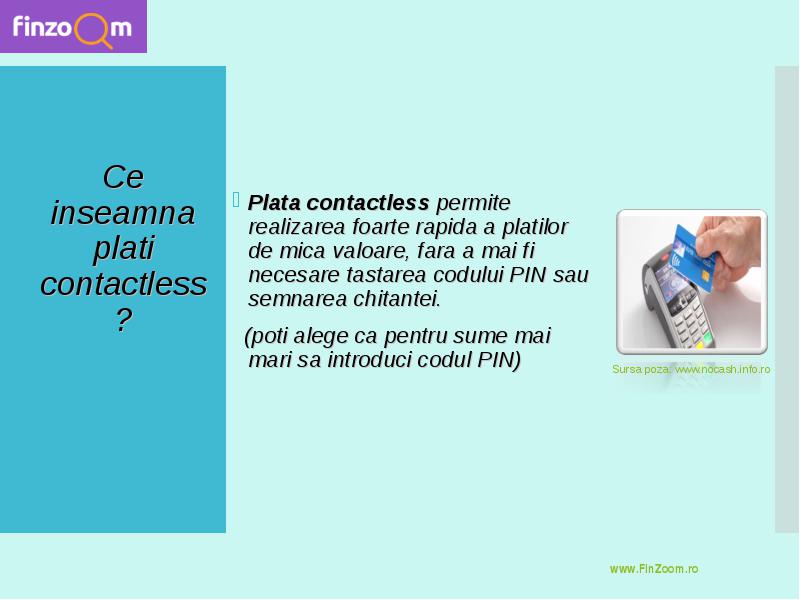 finzoom

Ce inseamna plati contactless ?

Plata contactless permite realizarea foarte rapida a platilor de mica valoare, fara a mai fi necesare tastarea codului PIN sau semnarea chitantei.

(poti alege ca pentru sume mai mari sa introduci codul PIN)

Sursa poza: www.nocash.info.ro

www.FinZoom.ro